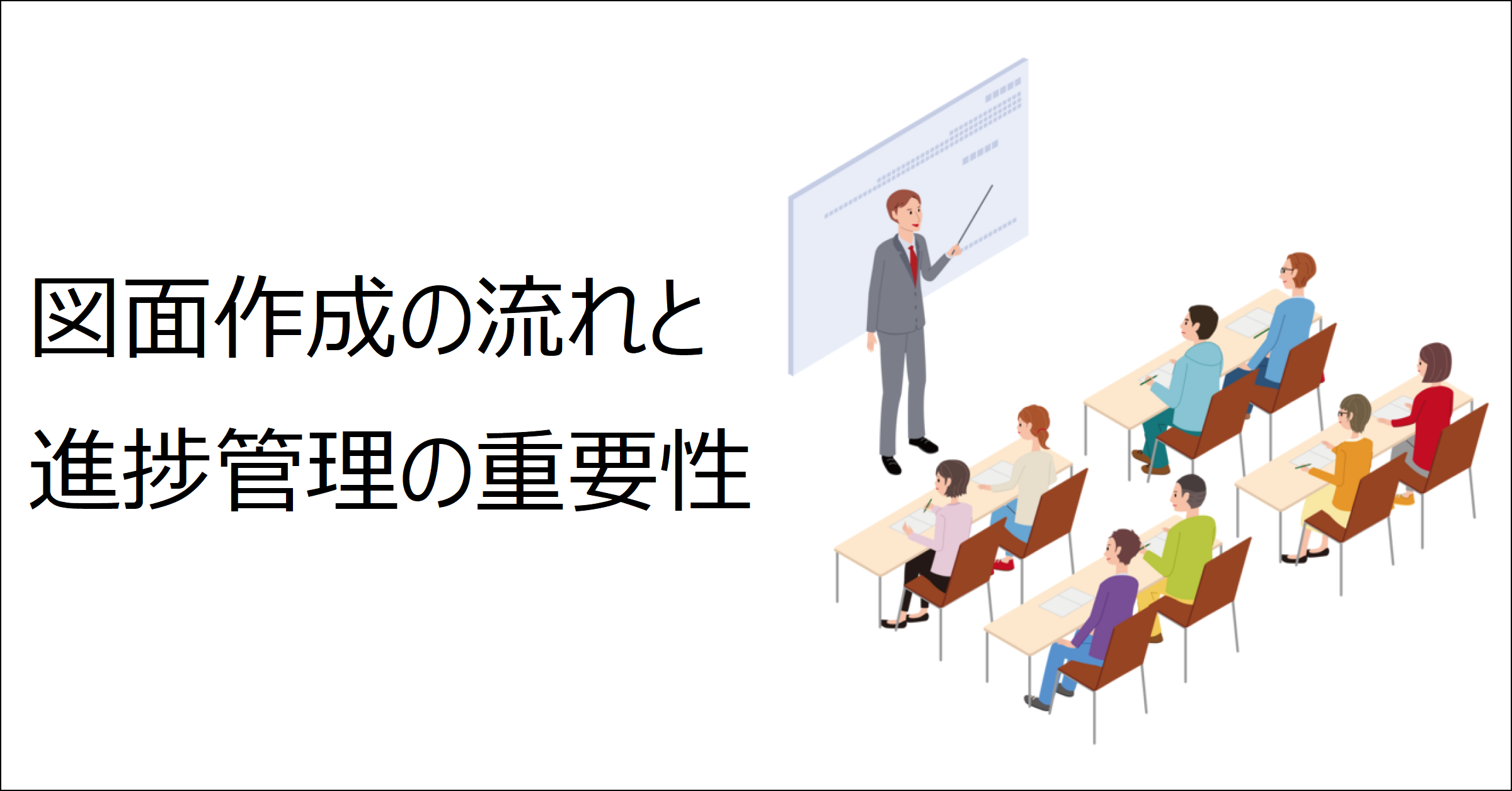 図面作成の流れと
進捗管理の重要性